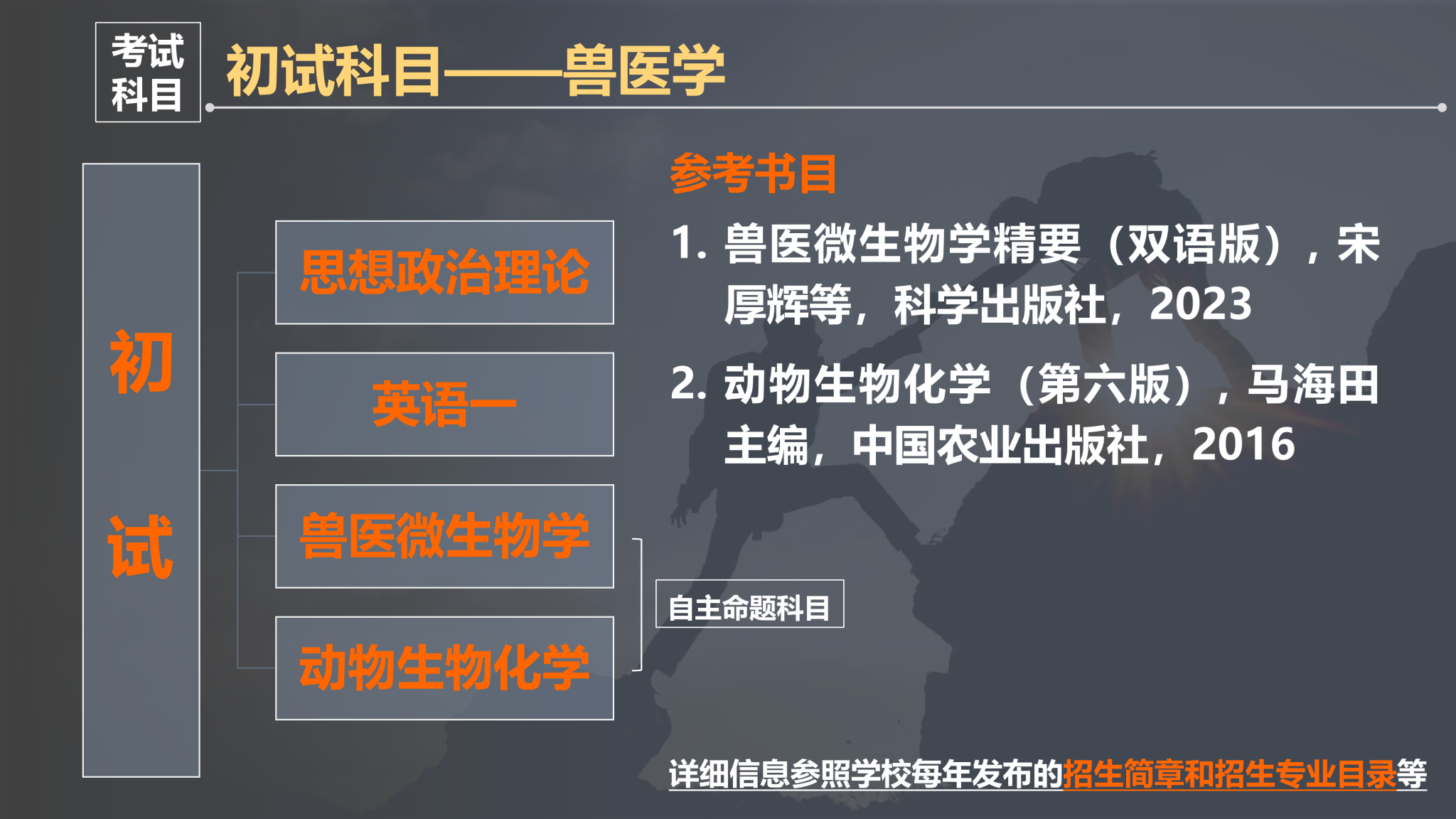 考试科目

初试科目——兽医学

初试

思想政治理论

英语一

兽医微生物学

动物生物化学

自主命题科目

参考书目

1. 兽医微生物学精要（双语版），宋厚辉等，科学出版社，2023

2. 动物生物化学（第六版），马海田主编，中国农业出版社，2016

详细信息参照学校每年发布的招生简章和招生专业目录等